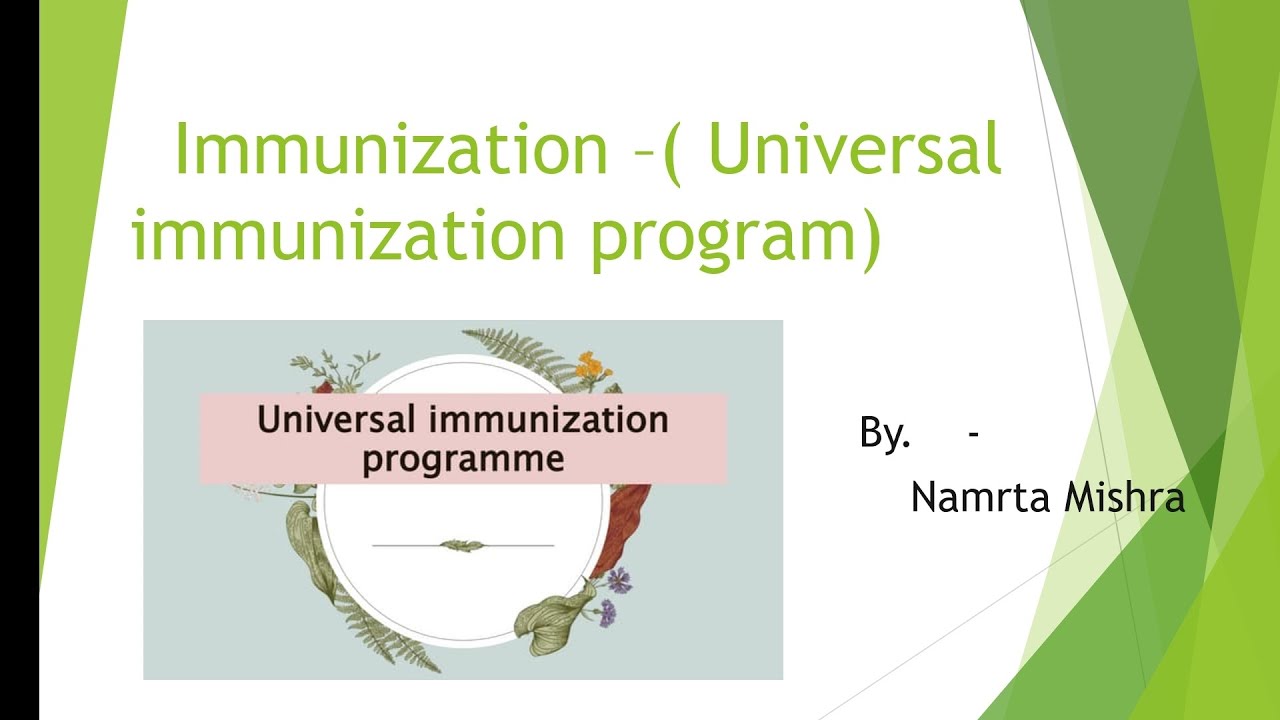 Immunization –( Universal immunization program)

Universal immunization programme

By. -

Namrta Mishra